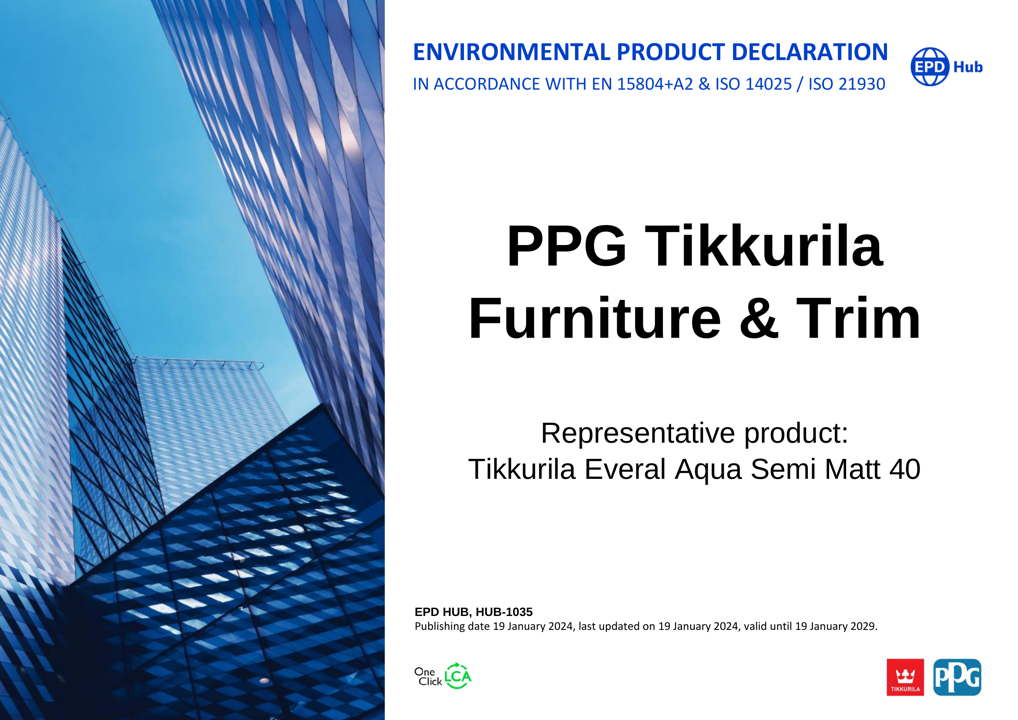 ENVIRONMENTAL PRODUCT DECLARATION
IN ACCORDANCE WITH EN 15804+A2 & ISO 14025 / ISO 21930

EPD Hub

PPG Tikkurila Furniture & Trim

Representative product:
Tikkurila Everal Aqua Semi Matt 40

EPD HUB, HUB-1035
Publishing date 19 January 2024, last updated on 19 January 2024, valid until 19 January 2029.

One Click LCA

TIKKURILA

PPG